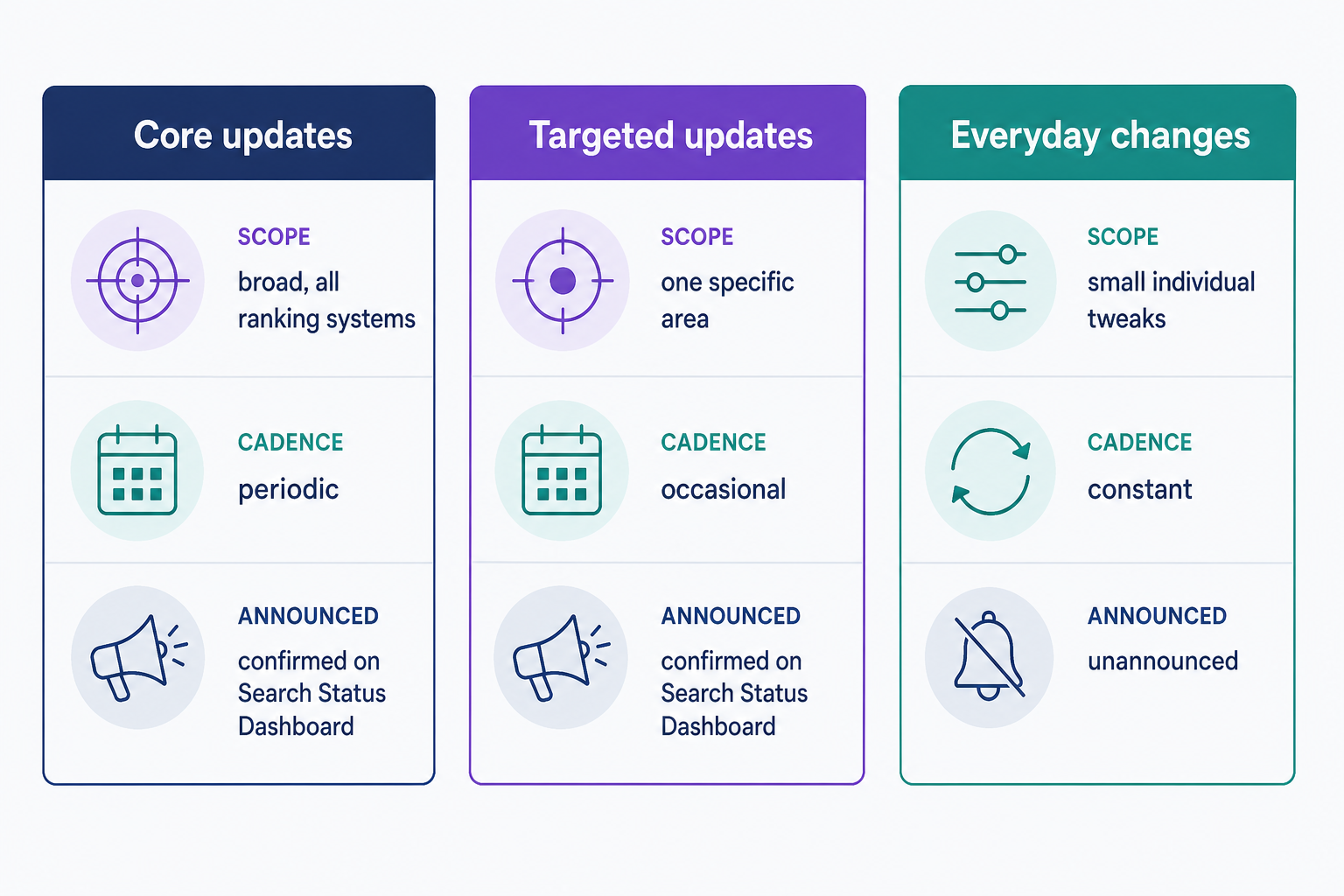 Core updates

SCOPE
broad, all ranking systems

CADENCE
periodic

ANNOUNCED
confirmed on Search Status Dashboard

Targeted updates

SCOPE
one specific area

CADENCE
occasional

ANNOUNCED
confirmed on Search Status Dashboard

Everyday changes

SCOPE
small individual tweaks

CADENCE
constant

ANNOUNCED
unannounced